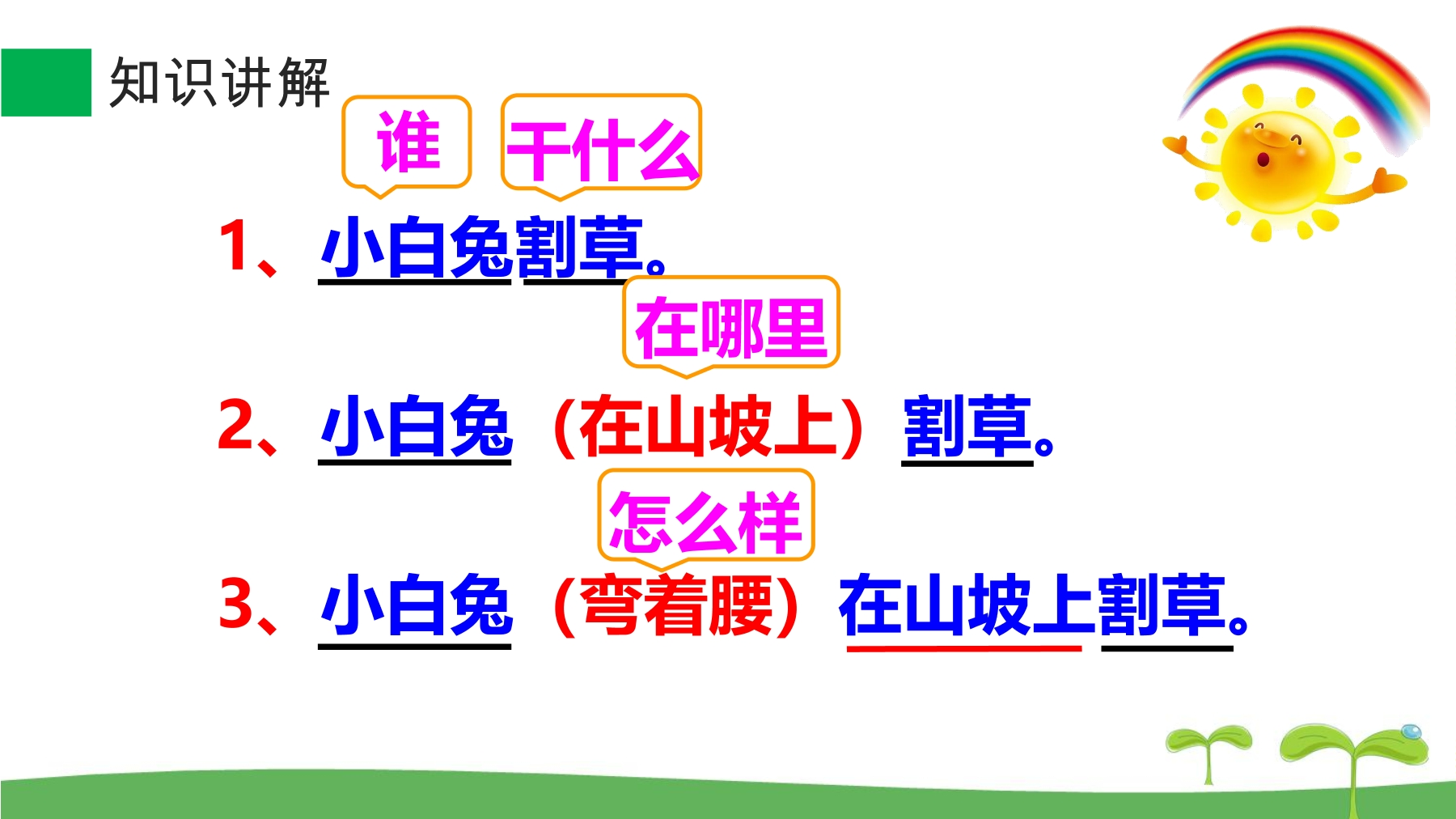 知识讲解

谁 干什么

1、小白兔割草。

在哪里

2、小白兔（在山坡上）割草。

怎么样

3、小白兔（弯着腰）在山坡上割草。